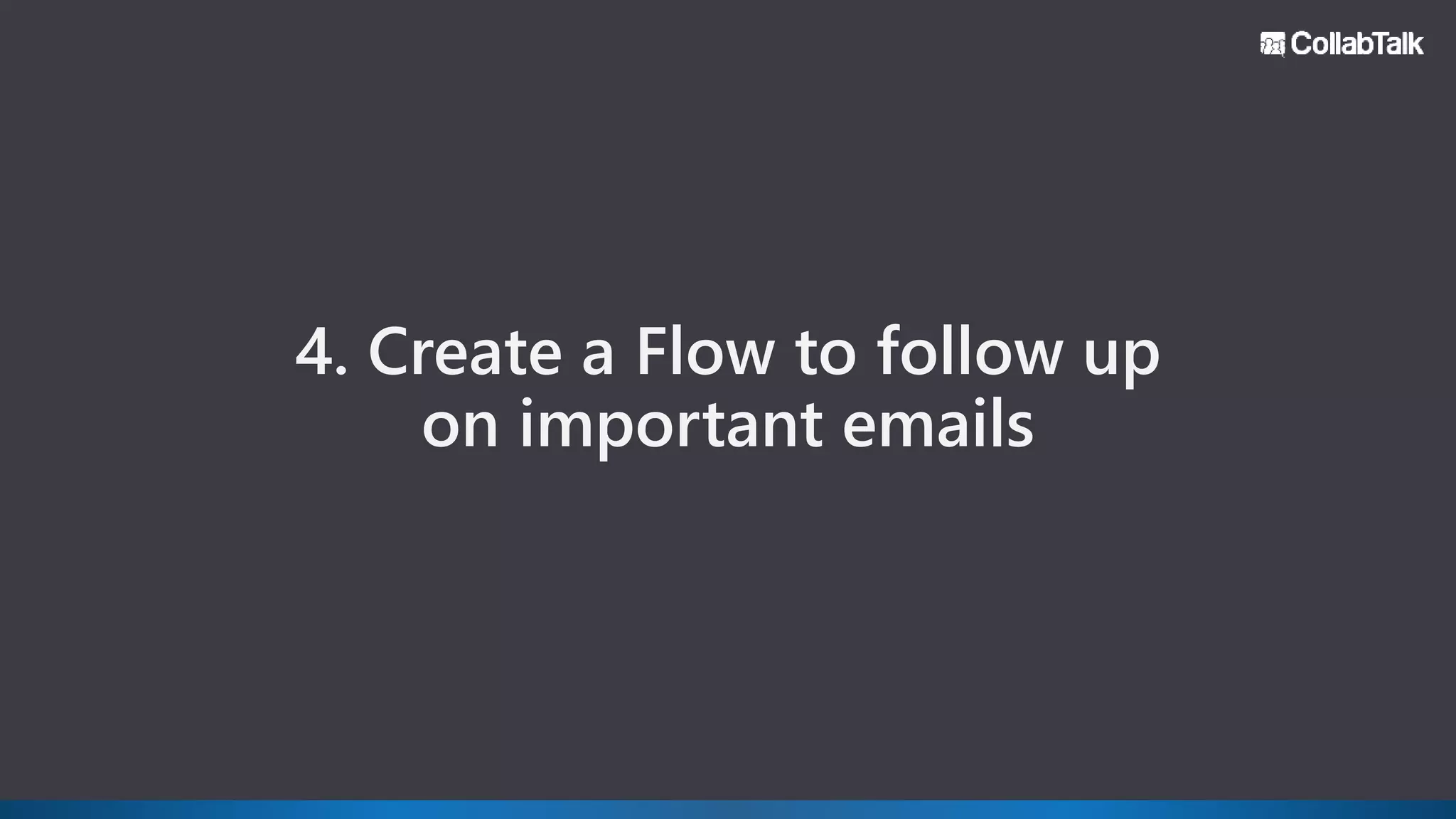 CollabTalk

4. Create a Flow to follow up on important emails